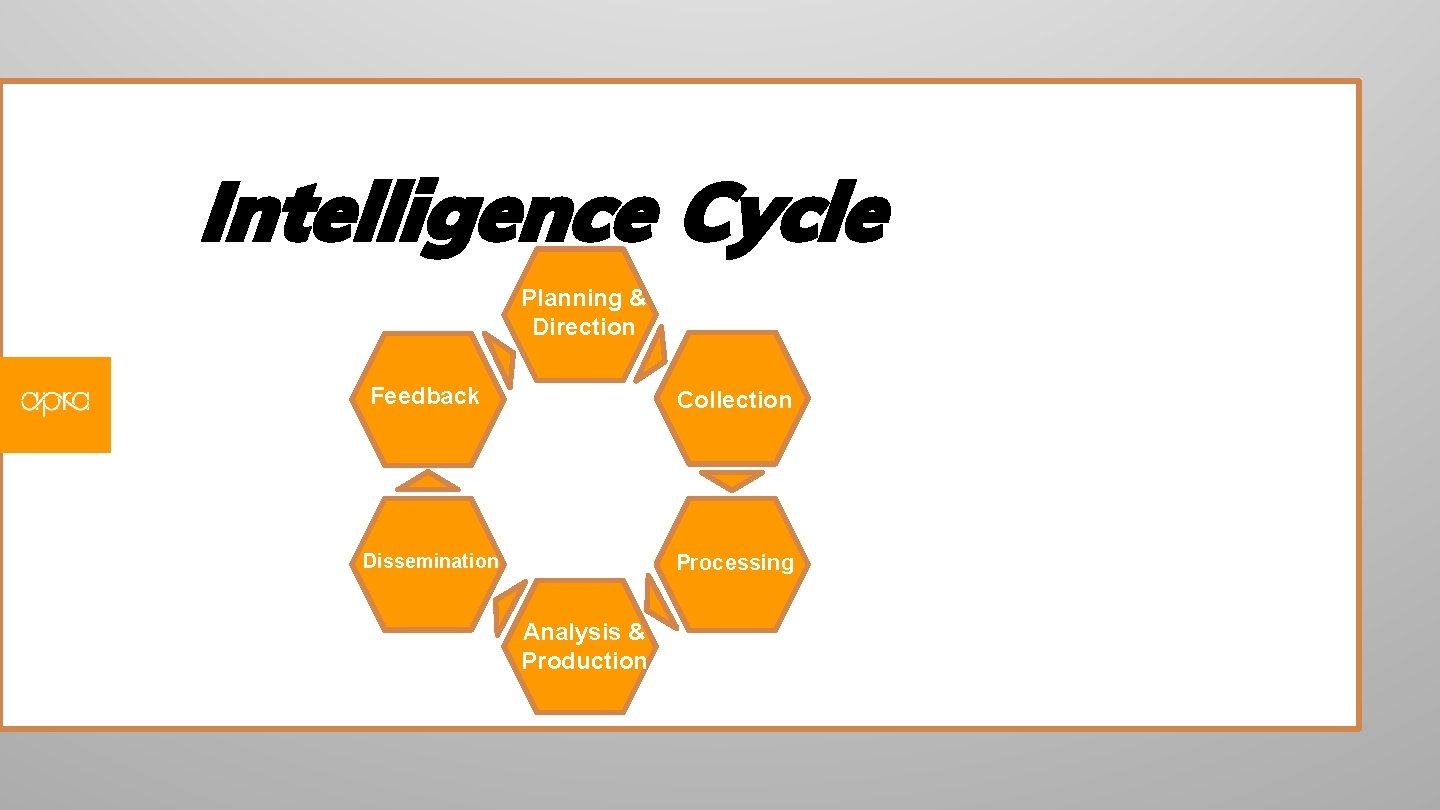 Intelligence Cycle

apra

Planning & Direction

Collection

Processing

Analysis & Production

Dissemination

Feedback